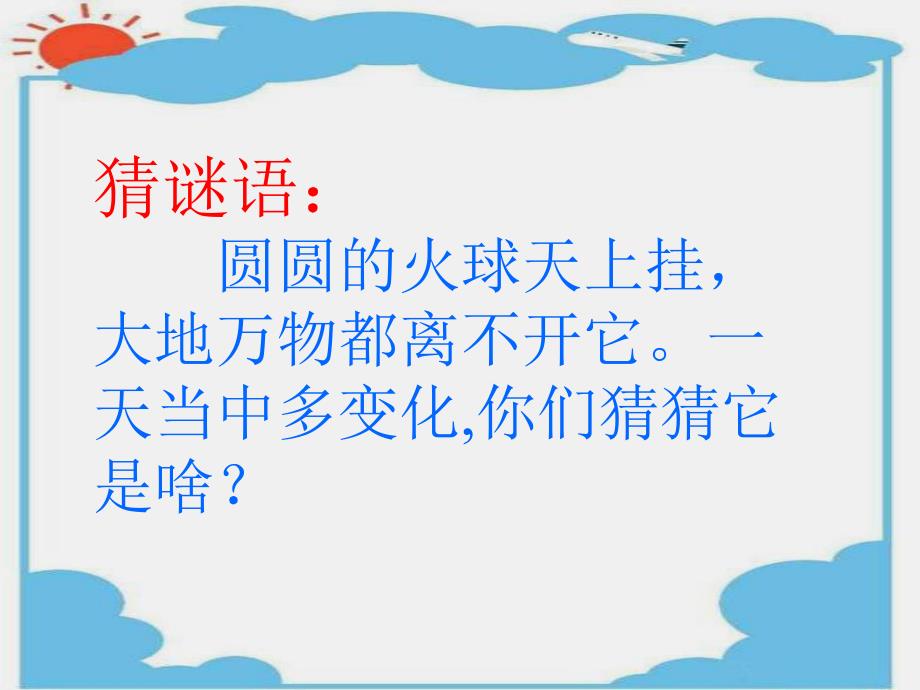 猜谜语：

圆圆的火球天上挂，大地万物都离不开它。一天当中多变化,你们猜猜它是啥？